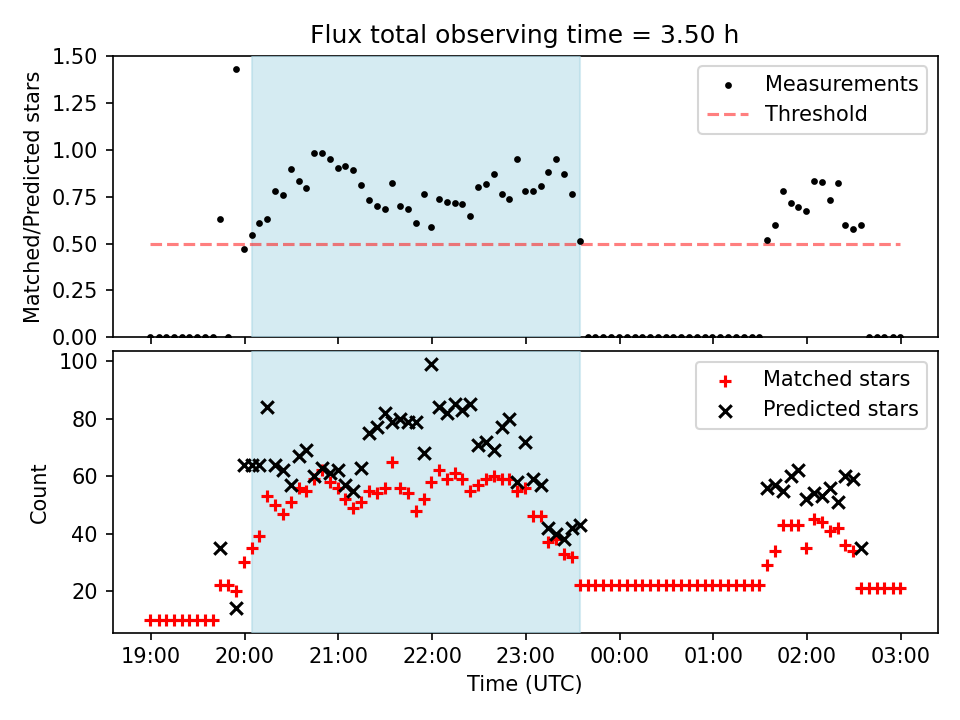 Flux total observing time = 3.50 h

Matched/Predicted stars

1.50
1.25
1.00
0.75
0.50
0.25
0.00

Measurements
Threshold

Count

100
80
60
40
20

Matched stars
Predicted stars

19:00
20:00
21:00
22:00
23:00
00:00
01:00
02:00
03:00

Time (UTC)